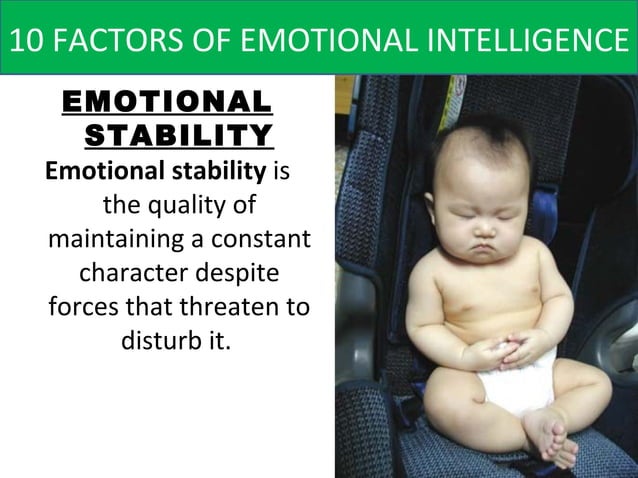 10 FACTORS OF EMOTIONAL INTELLIGENCE

EMOTIONAL STABILITY

Emotional stability is the quality of maintaining a constant character despite forces that threaten to disturb it.